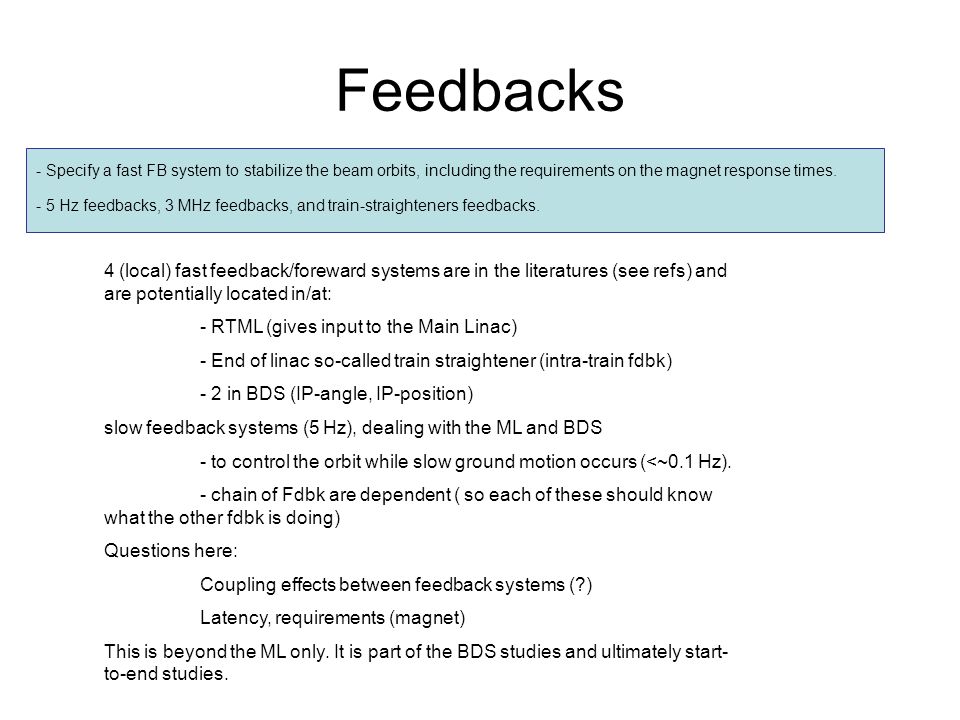 Feedbacks

- Specify a fast FB system to stabilize the beam orbits, including the requirements on the magnet response times.

- 5 Hz feedbacks, 3 MHz feedbacks, and train-straighteners feedbacks.

4 (local) fast feedback/foreward systems are in the literatures (see refs) and are potentially located in/at:

- RTML (gives input to the Main Linac)

- End of linac so-called train straightener (intra-train fdbk)

- 2 in BDS (IP-angle, IP-position)

slow feedback systems (5 Hz), dealing with the ML and BDS

- to control the orbit while slow ground motion occurs (<~0.1 Hz).

- chain of Fdbk are dependent ( so each of these should know what the other fdbk is doing)

Questions here:

Coupling effects between feedback systems (?)

Latency, requirements (magnet)

This is beyond the ML only. It is part of the BDS studies and ultimately start-to-end studies.